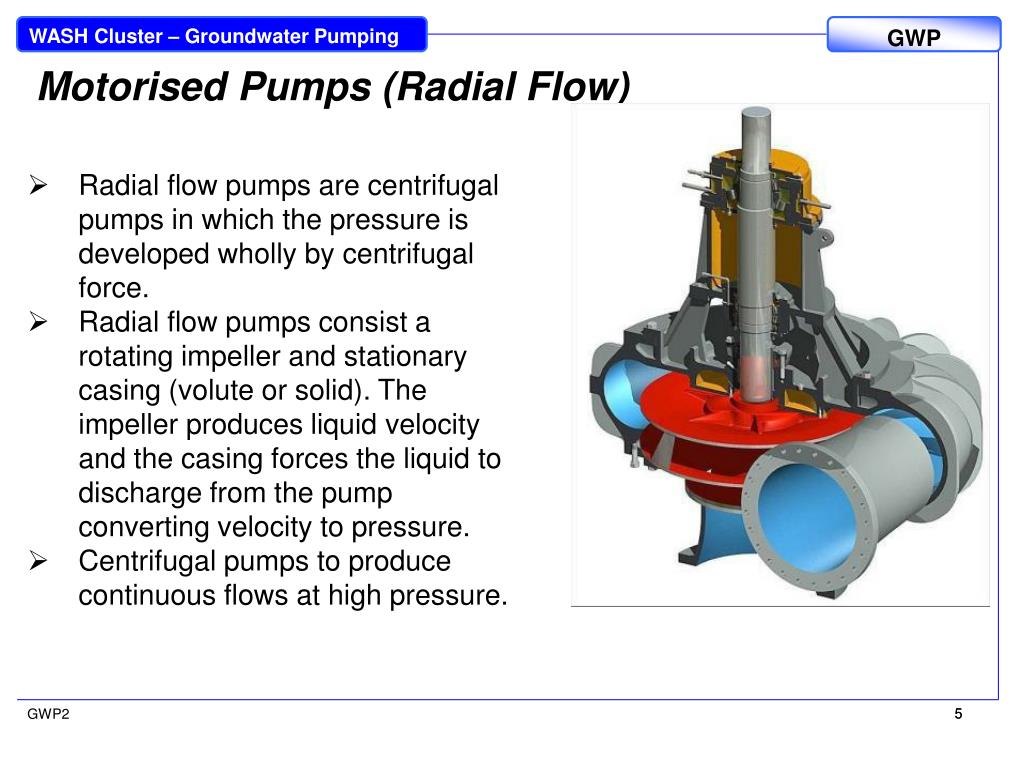 WASH Cluster – Groundwater Pumping

GWP

Motorised Pumps (Radial Flow)

➢ Radial flow pumps are centrifugal pumps in which the pressure is developed wholly by centrifugal force.
➢ Radial flow pumps consist a rotating impeller and stationary casing (volute or solid). The impeller produces liquid velocity and the casing forces the liquid to discharge from the pump converting velocity to pressure.
➢ Centrifugal pumps to produce continuous flows at high pressure.

GWP2

5